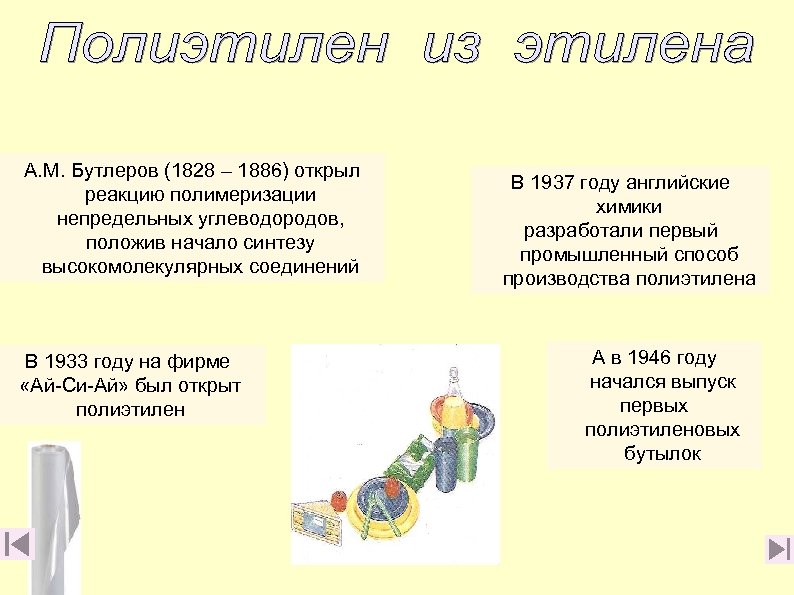 Полиэтилен из этилена

А.М. Бутлеров (1828 – 1886) открыл реакцию полимеризации непредельных углеводородов, положив начало синтезу высокомолекулярных соединений

В 1937 году английские химики разработали первый промышленный способ производства полиэтилена

В 1933 году на фирме «Ай-Си-Ай» был открыт полиэтилен

А в 1946 году начался выпуск первых полиэтиленовых бутылок